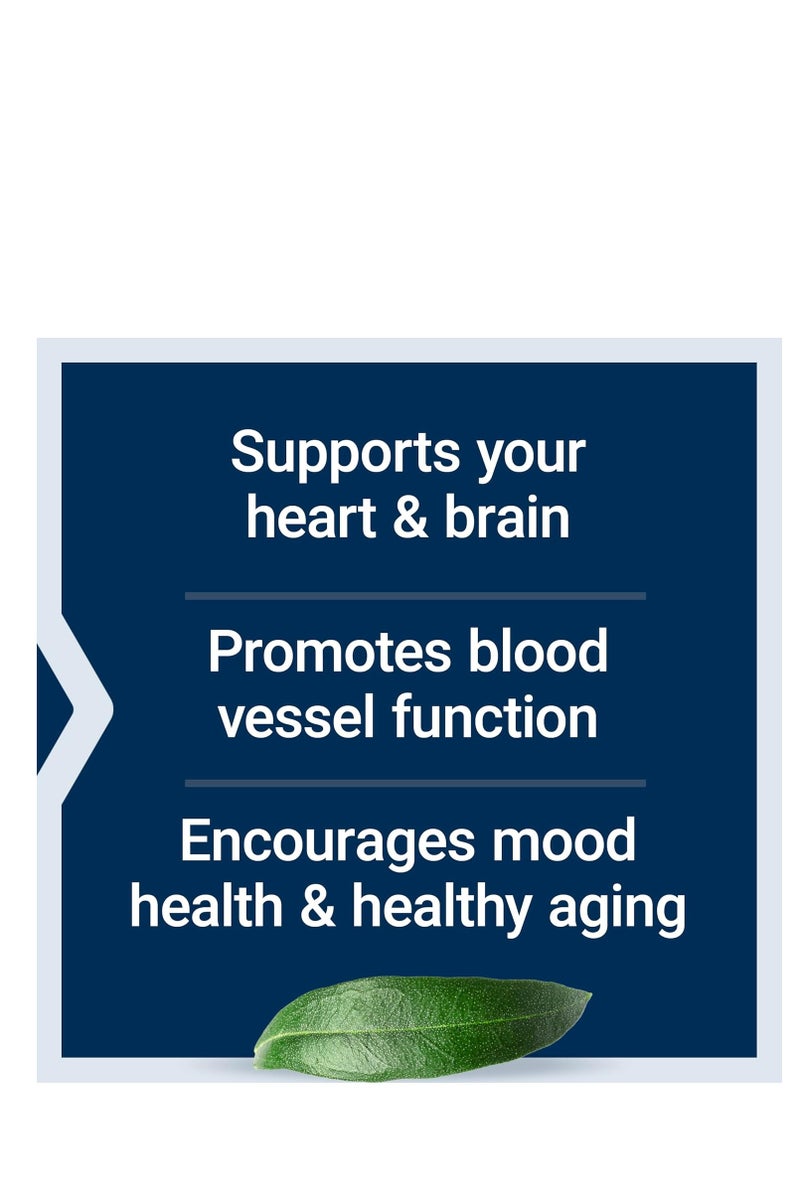 Supports your heart & brain

Promotes blood vessel function

Encourages mood health & healthy aging